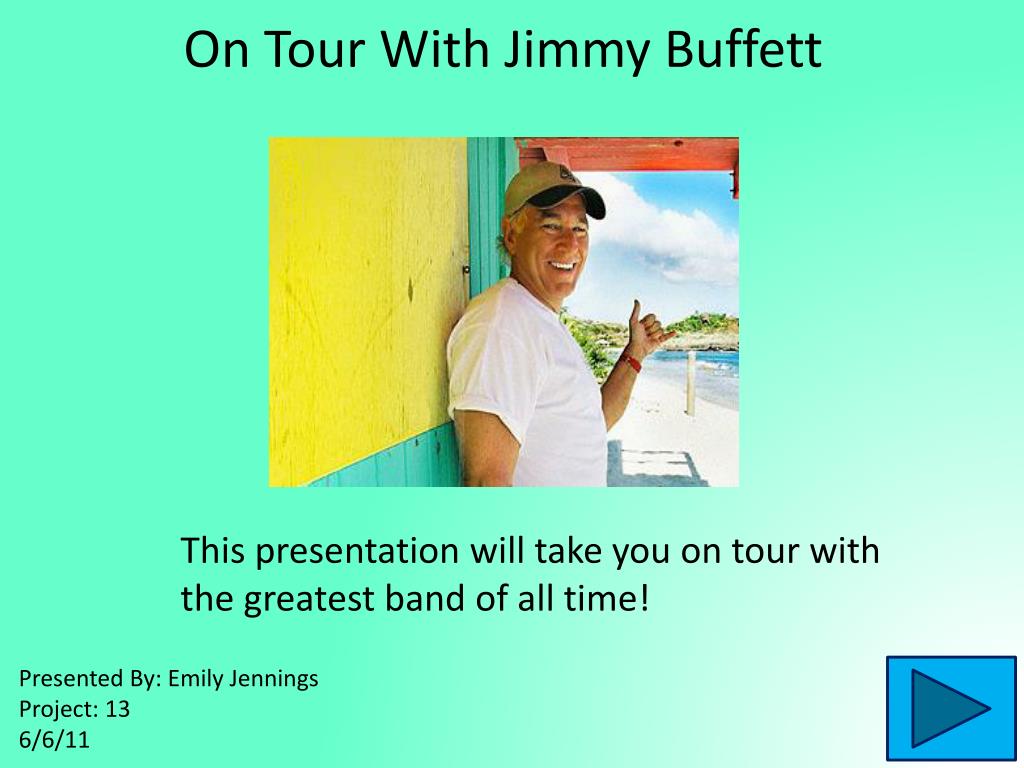 On Tour With Jimmy Buffett

This presentation will take you on tour with the greatest band of all time!

Presented By: Emily Jennings
Project: 13
6/6/11